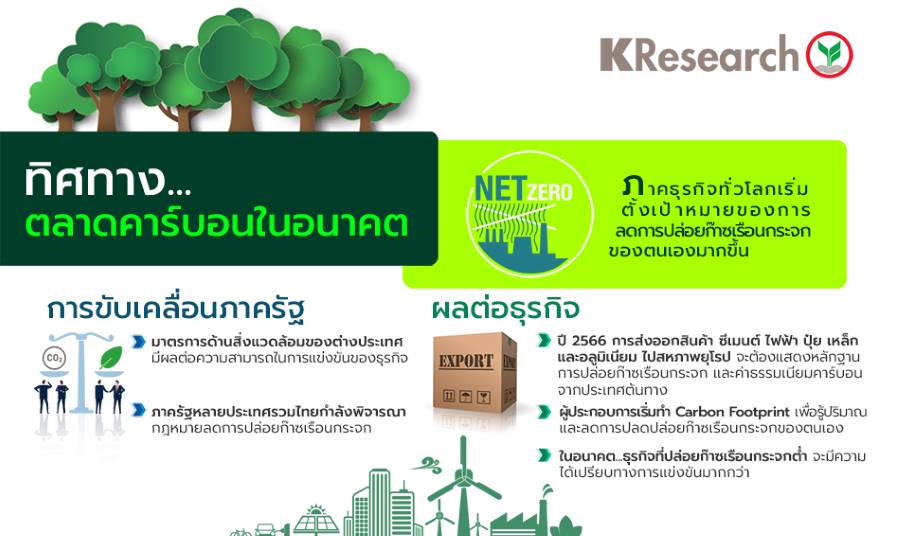 KResearch

ทิศทาง...
ตลาดคาร์บอนในอนาคต

NET ZERO

ภาคธุรกิจทั่วโลกเริ่มตั้งเป้าหมายของการลดการปล่อยก๊าซเรือนกระจกของตนเองมากขึ้น

การขับเคลื่อนภาครัฐ

$CO_2$

มาตรการด้านสิ่งแวดล้อมของต่างประเทศ มีผลต่อความสามารถในการแข่งขันของธุรกิจ

ภาครัฐหลายประเทศรวมไทยกำลังพิจารณากฎหมายลดการปล่อยก๊าซเรือนกระจก

ผลต่อธุรกิจ

EXPORT

ปี 2566 การส่งออกสินค้า ซีเมนต์ ไฟฟ้า ปุ๋ย เหล็ก และอลูมิเนียม ไปสหภาพยุโรป จะต้องแสดงหลักฐานการปล่อยก๊าซเรือนกระจก และค่าธรรมเนียมคาร์บอนจากประเทศต้นทาง

ผู้ประกอบการเริ่มทำ Carbon Footprint เพื่อรู้ปริมาณและลดการปลดปล่อยก๊าซเรือนกระจกของตนเอง

ในอนาคต...ธุรกิจที่ปล่อยก๊าซเรือนกระจกต่ำ จะมีความได้เปรียบทางการแข่งขันมากกว่า